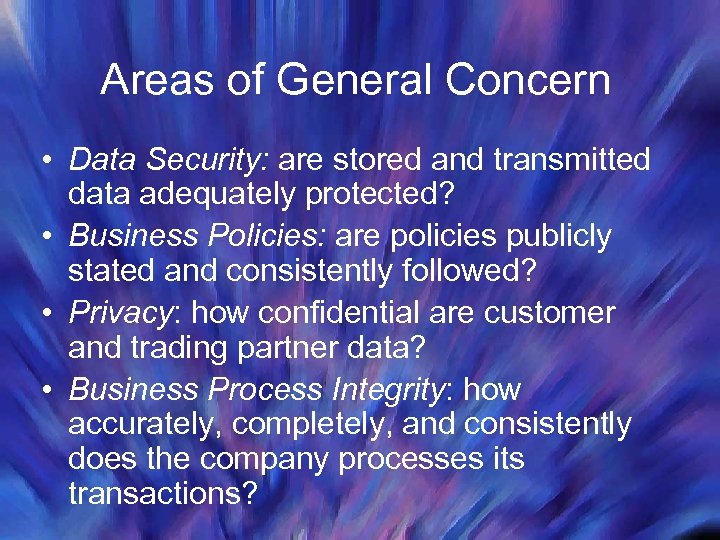 Areas of General Concern

• Data Security: are stored and transmitted data adequately protected?
• Business Policies: are policies publicly stated and consistently followed?
• Privacy: how confidential are customer and trading partner data?
• Business Process Integrity: how accurately, completely, and consistently does the company processes its transactions?